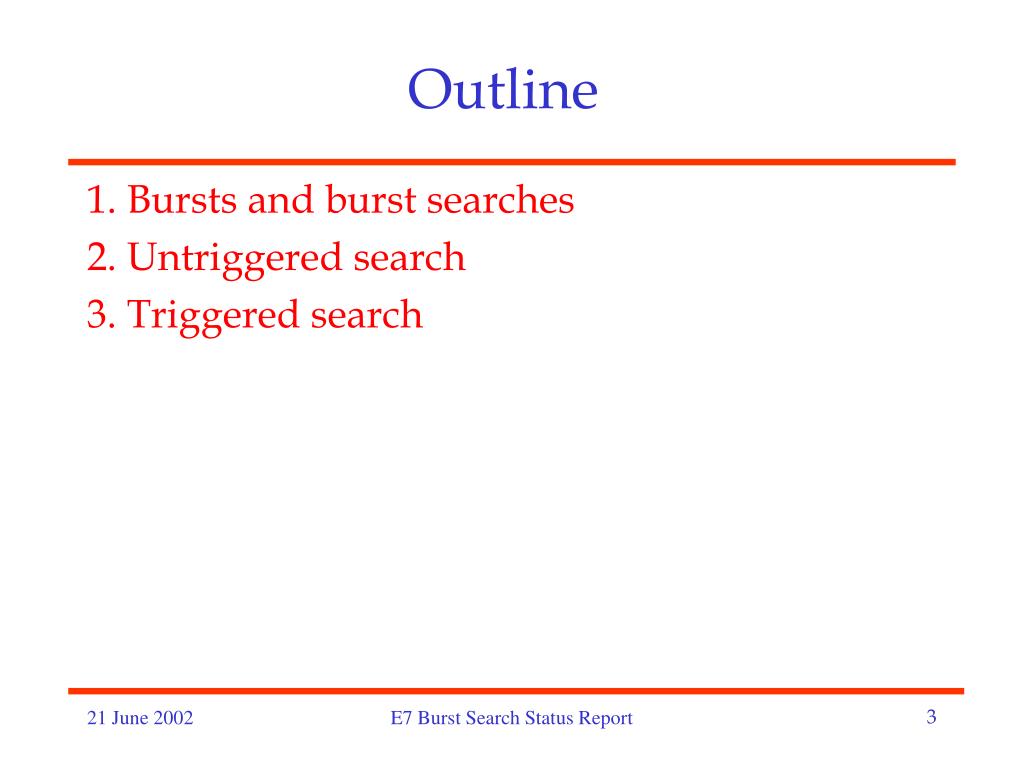 Outline

1. Bursts and burst searches
2. Untriggered search
3. Triggered search

21 June 2002

E7 Burst Search Status Report

3